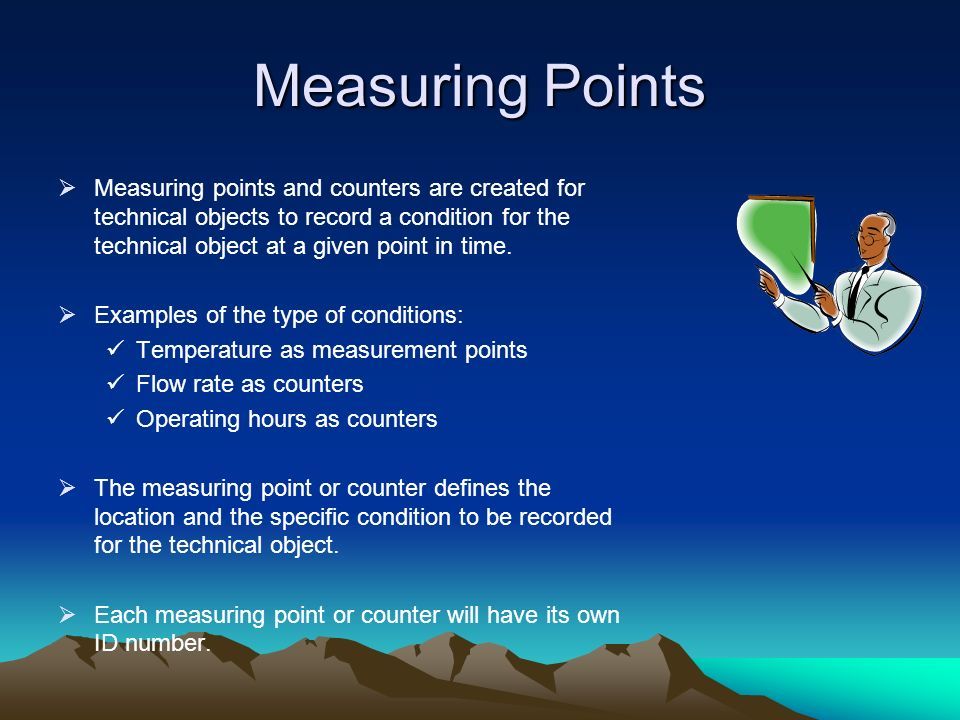 Measuring Points

➢ Measuring points and counters are created for technical objects to record a condition for the technical object at a given point in time.

➢ Examples of the type of conditions:
✓ Temperature as measurement points
✓ Flow rate as counters
✓ Operating hours as counters

➢ The measuring point or counter defines the location and the specific condition to be recorded for the technical object.

➢ Each measuring point or counter will have its own ID number.